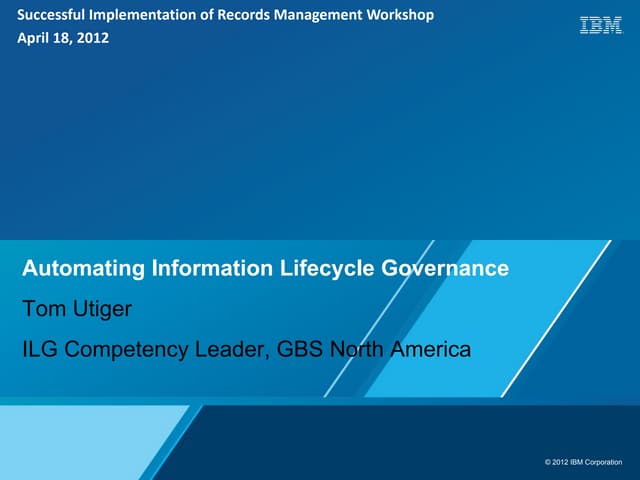 Successful Implementation of Records Management Workshop
April 18, 2012

IBM

Automating Information Lifecycle Governance

Tom Utiger

ILG Competency Leader, GBS North America

© 2012 IBM Corporation